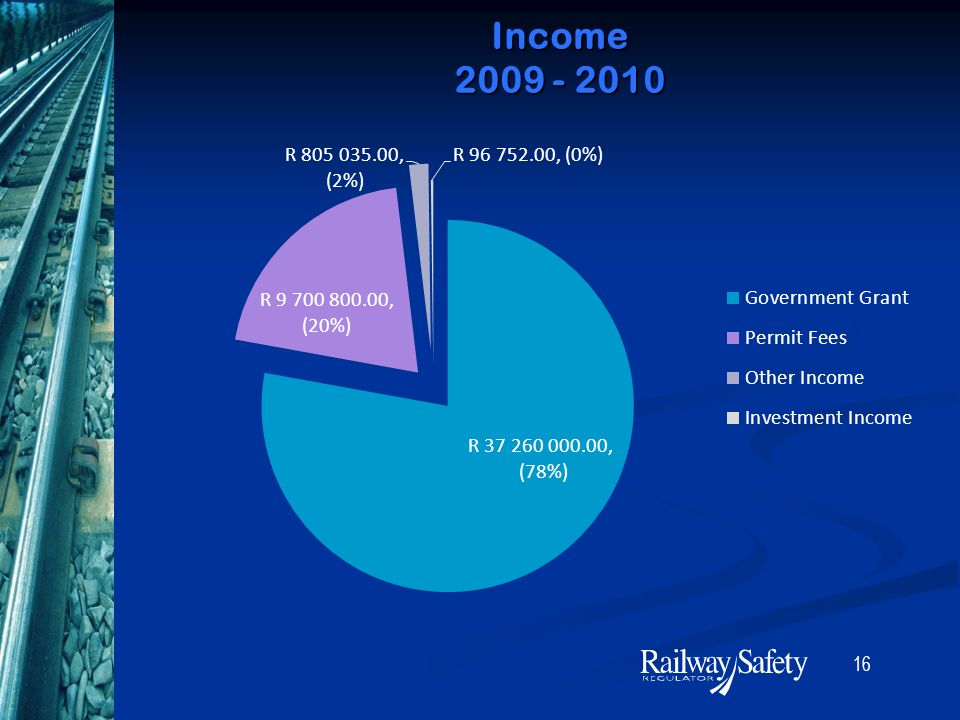 Income
2009 - 2010

R 805 035.00, (2%)

R 96 752.00, (0%)

R 9 700 800.00, (20%)

R 37 260 000.00, (78%)

Government Grant
Permit Fees
Other Income
Investment Income

Railway Safety
REGULATOR

16